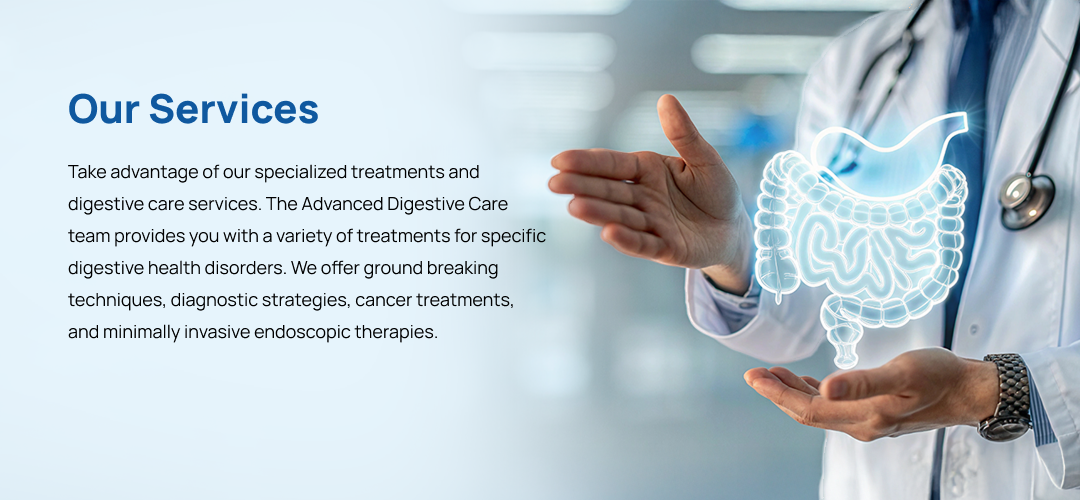 Our Services

Take advantage of our specialized treatments and digestive care services. The Advanced Digestive Care team provides you with a variety of treatments for specific digestive health disorders. We offer ground breaking techniques, diagnostic strategies, cancer treatments, and minimally invasive endoscopic therapies.